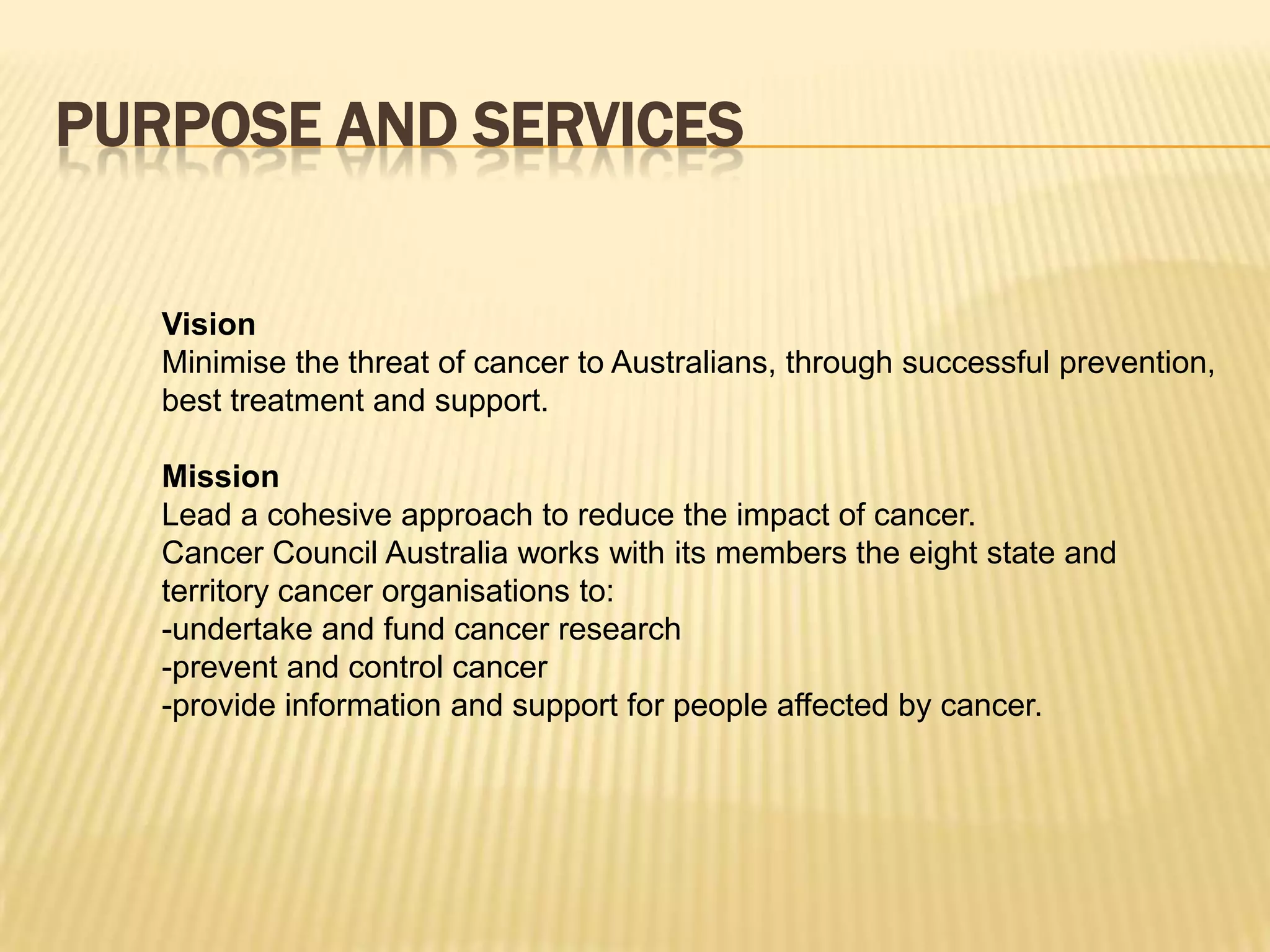 PURPOSE AND SERVICES

Vision
Minimise the threat of cancer to Australians, through successful prevention, best treatment and support.

Mission
Lead a cohesive approach to reduce the impact of cancer.
Cancer Council Australia works with its members the eight state and territory cancer organisations to:
-undertake and fund cancer research
-prevent and control cancer
-provide information and support for people affected by cancer.